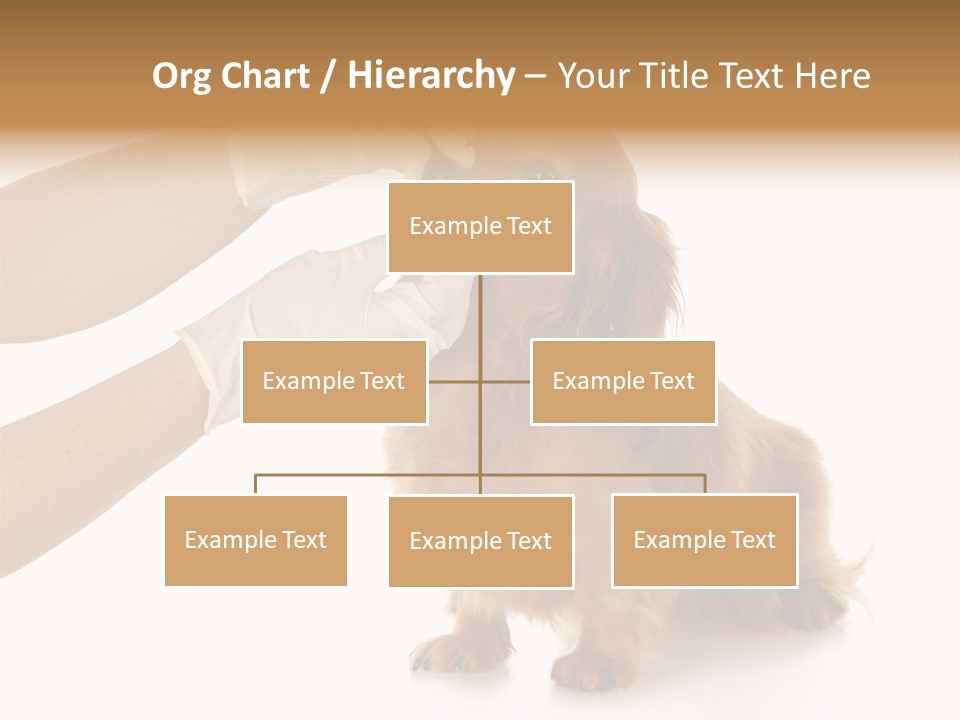 Org Chart / Hierarchy – Your Title Text Here

Example Text

Example Text

Example Text

Example Text

Example Text

Example Text